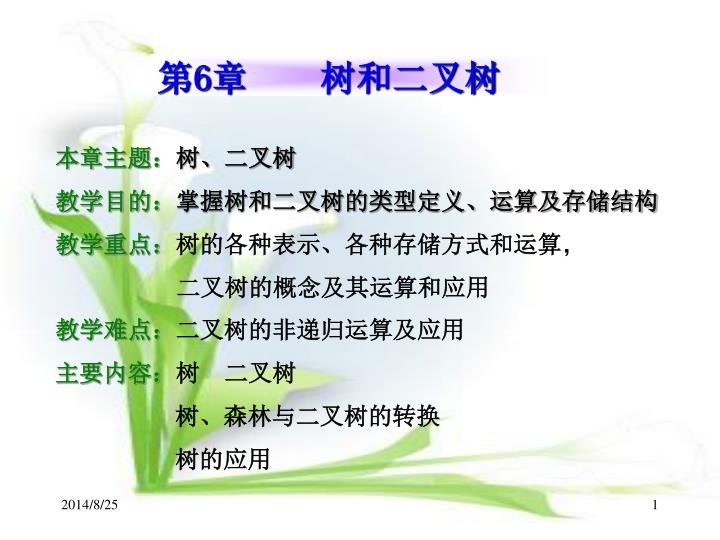 第6章　　树和二叉树

本章主题：树、二叉树

教学目的：掌握树和二叉树的类型定义、运算及存储结构

教学重点：树的各种表示、各种存储方式和运算，
二叉树的概念及其运算和应用

教学难点：二叉树的非递归运算及应用

主要内容：树　二叉树
树、森林与二叉树的转换
树的应用

2014/8/25

1